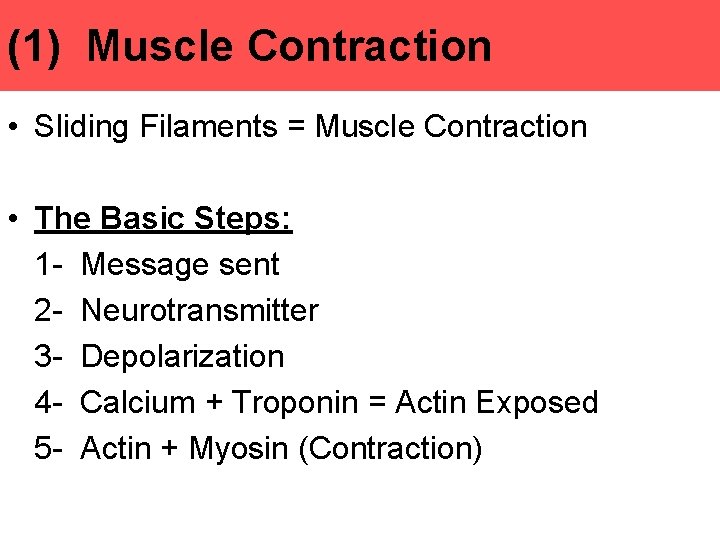 (1) Muscle Contraction

• Sliding Filaments = Muscle Contraction

• The Basic Steps:
1- Message sent
2- Neurotransmitter
3- Depolarization
4- Calcium + Troponin = Actin Exposed
5- Actin + Myosin (Contraction)